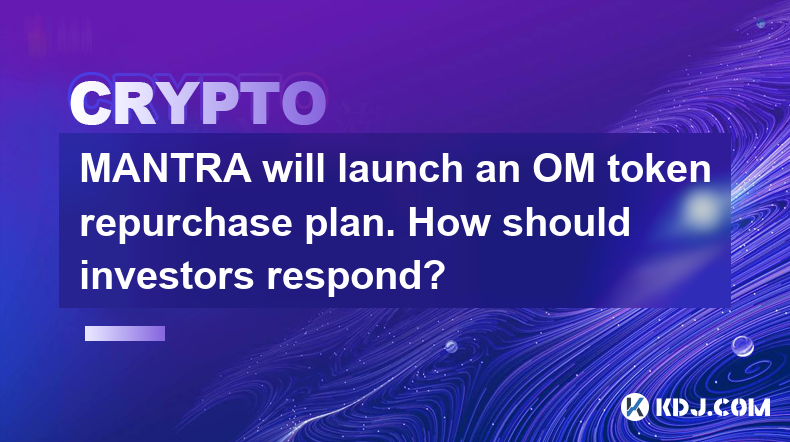 CRYPTO

MANTRA will launch an OM token repurchase plan. How should investors respond?

KDJ.COM